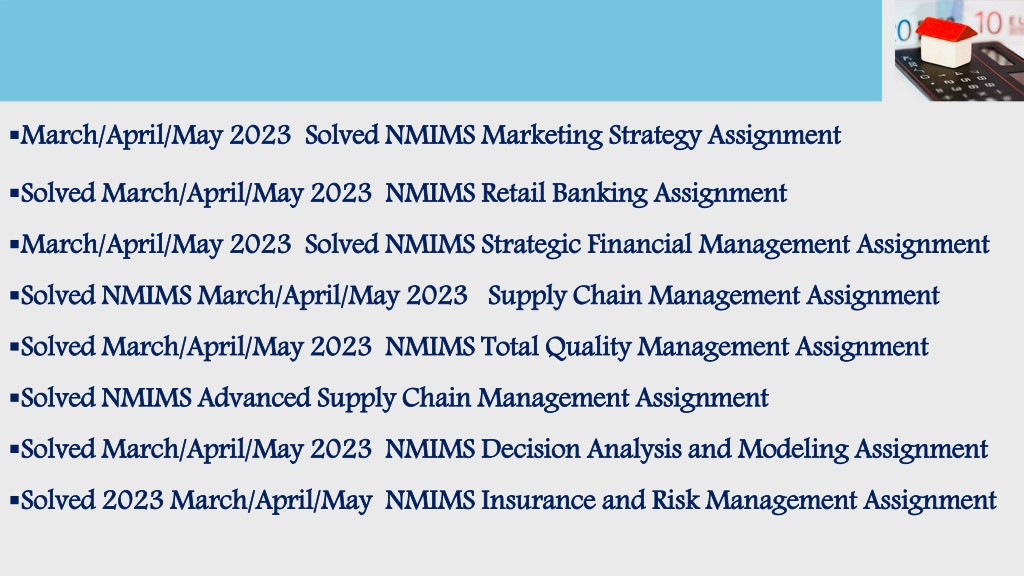 ▪March/April/May 2023 Solved NMIMS Marketing Strategy Assignment

▪Solved March/April/May 2023 NMIMS Retail Banking Assignment

▪March/April/May 2023 Solved NMIMS Strategic Financial Management Assignment

▪Solved NMIMS March/April/May 2023 Supply Chain Management Assignment

▪Solved March/April/May 2023 NMIMS Total Quality Management Assignment

▪Solved NMIMS Advanced Supply Chain Management Assignment

▪Solved March/April/May 2023 NMIMS Decision Analysis and Modeling Assignment

▪Solved 2023 March/April/May NMIMS Insurance and Risk Management Assignment